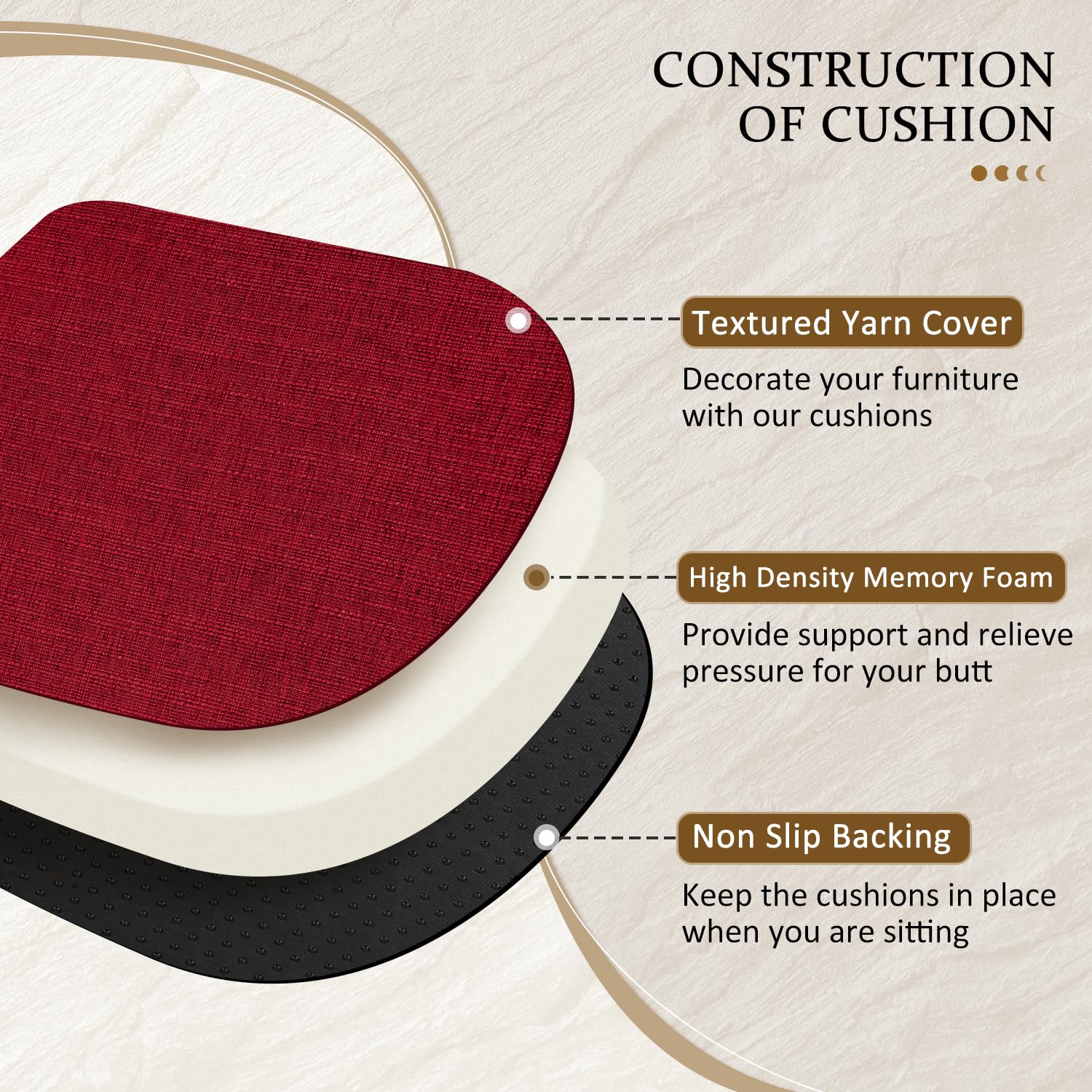 CONSTRUCTION OF CUSHION

Textured Yarn Cover

Decorate your furniture with our cushions

High Density Memory Foam

Provide support and relieve pressure for your butt

Non Slip Backing

Keep the cushions in place when you are sitting